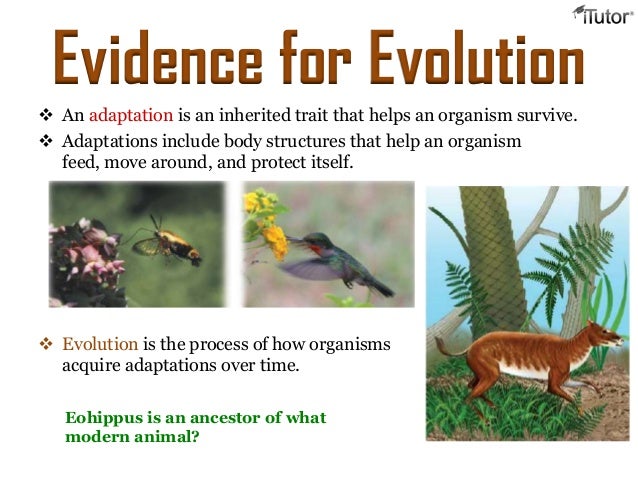 iTutor®

Evidence for Evolution

❖ An adaptation is an inherited trait that helps an organism survive.

❖ Adaptations include body structures that help an organism feed, move around, and protect itself.

❖ Evolution is the process of how organisms acquire adaptations over time.

Eohippus is an ancestor of what modern animal?